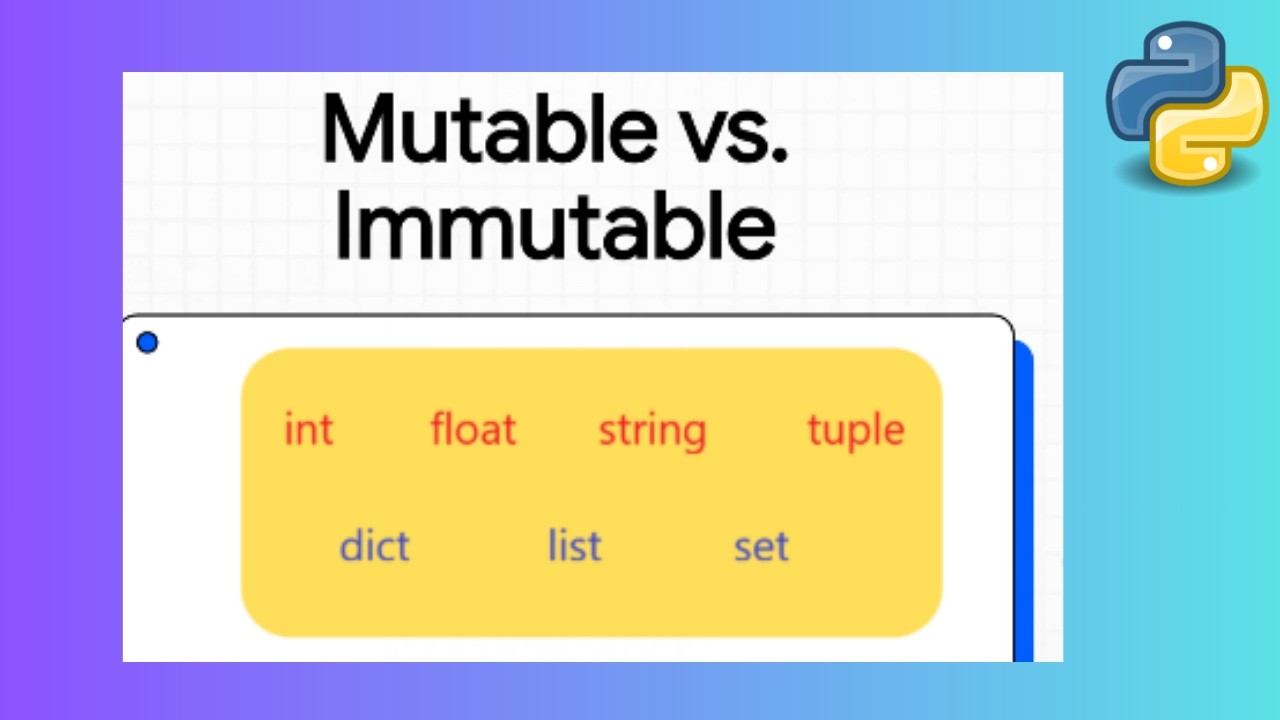 Mutable vs. Immutable

int float string tuple

dict list set